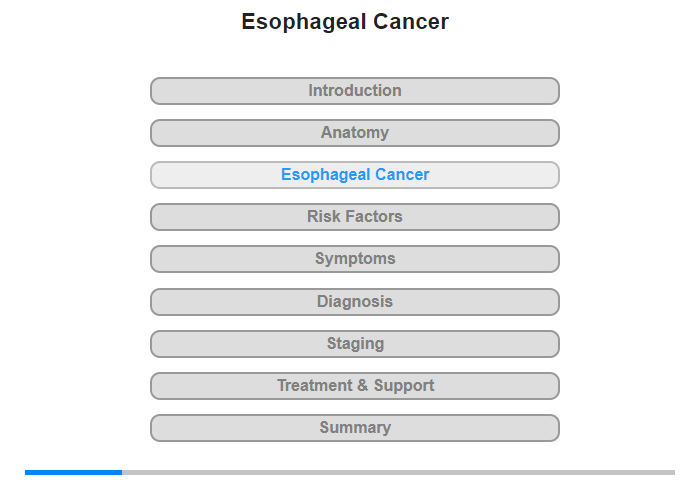 Esophageal Cancer

Introduction

Anatomy

Esophageal Cancer

Risk Factors

Symptoms

Diagnosis

Staging

Treatment & Support

Summary